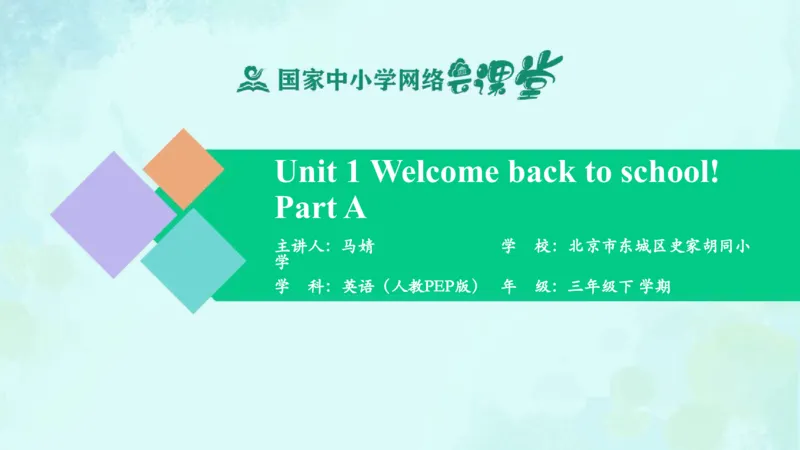 国家中小学网络云课堂

Unit 1 Welcome back to school!
Part A

主讲人：马婧
学 校：北京市东城区史家胡同小学
学 科：英语（人教PEP版）
年 级：三年级下 学期